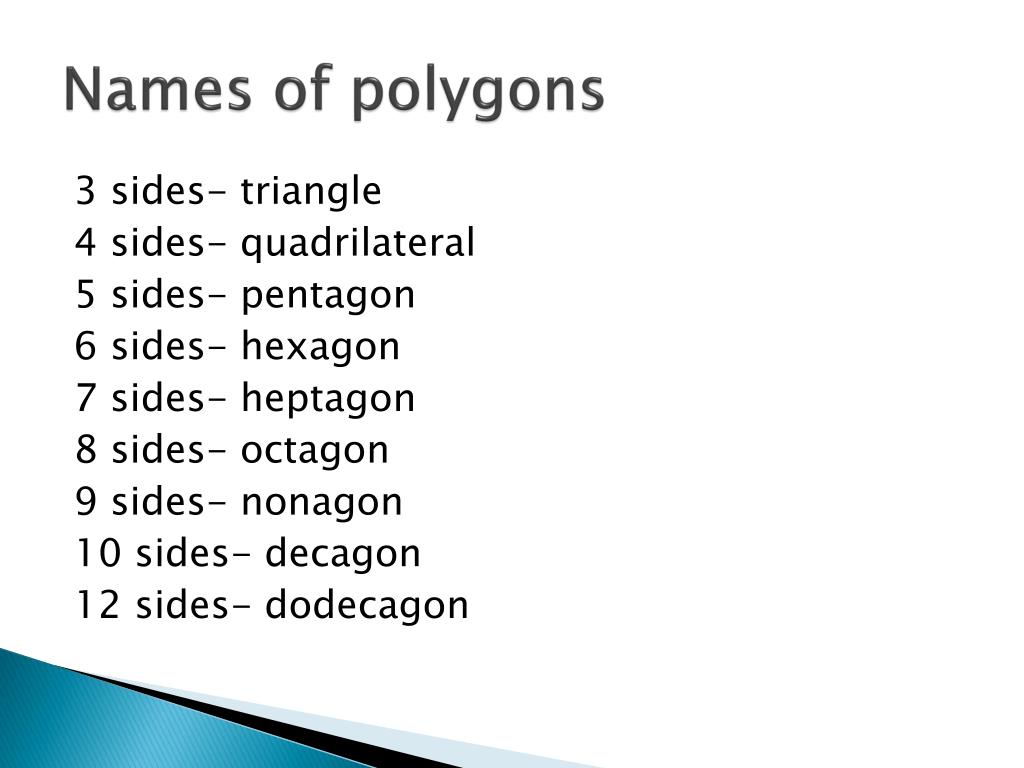 Names of polygons

3 sides- triangle
4 sides- quadrilateral
5 sides- pentagon
6 sides- hexagon
7 sides- heptagon
8 sides- octagon
9 sides- nonagon
10 sides- decagon
12 sides- dodecagon